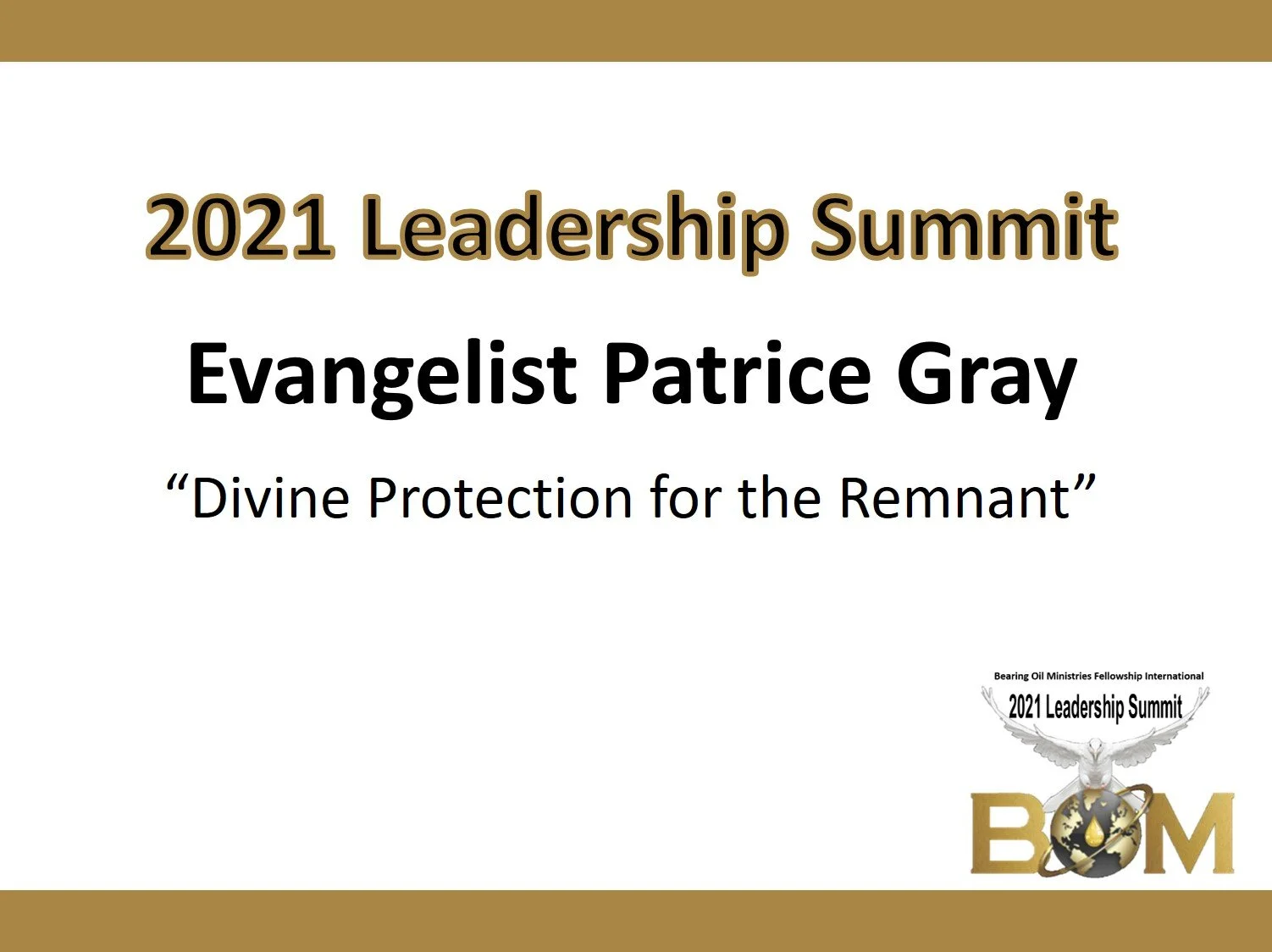 2021 Leadership Summit

Evangelist Patrice Gray

“Divine Protection for the Remnant”

Bearing Oil Ministries Fellowship International

2021 Leadership Summit

BOM